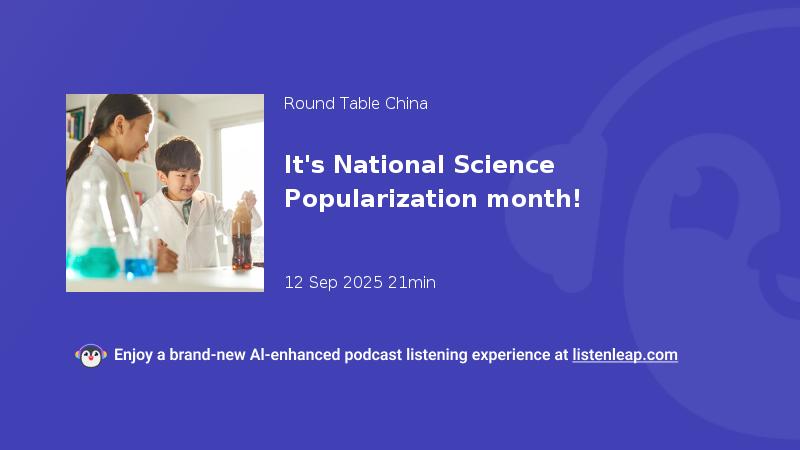 Round Table China

It's National Science Popularization month!

12 Sep 2025 21min

Enjoy a brand-new AI-enhanced podcast listening experience at listenleap.com